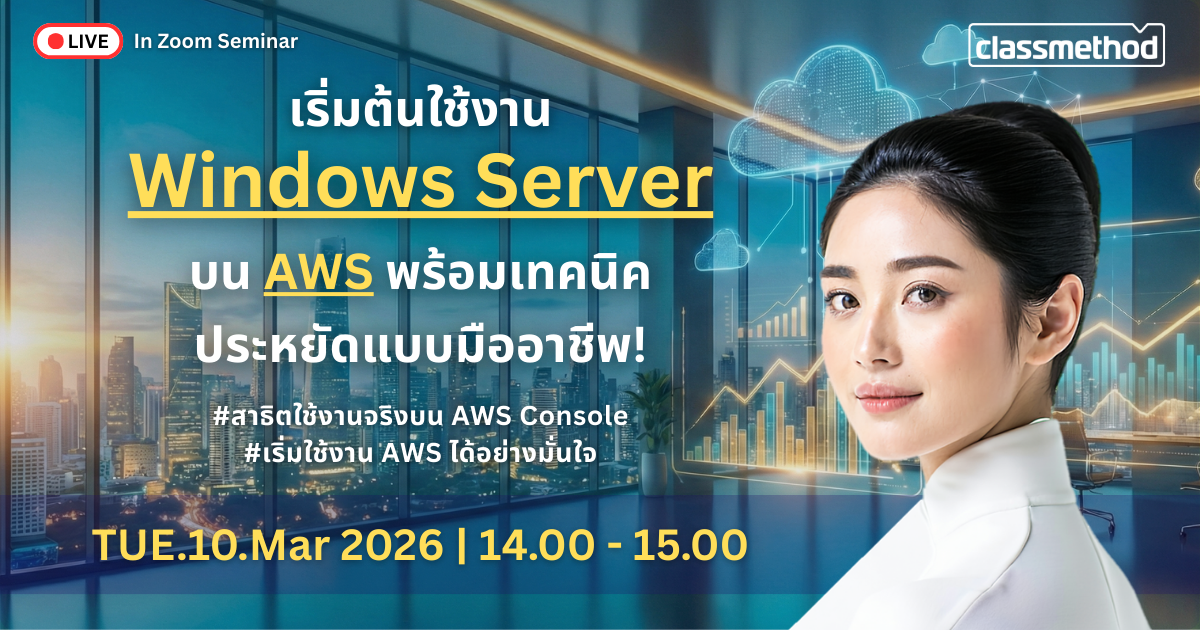 LIVE In Zoom Seminar

classmethod

เริ่มต้นใช้งาน
Windows Server
บน AWS พร้อมเทคนิค
ประหยัดแบบมืออาชีพ!

#สาธิตใช้งานจริงบน AWS Console
#เริ่มใช้งาน AWS ได้อย่างมั่นใจ

TUE.10.Mar 2026 | 14.00 - 15.00